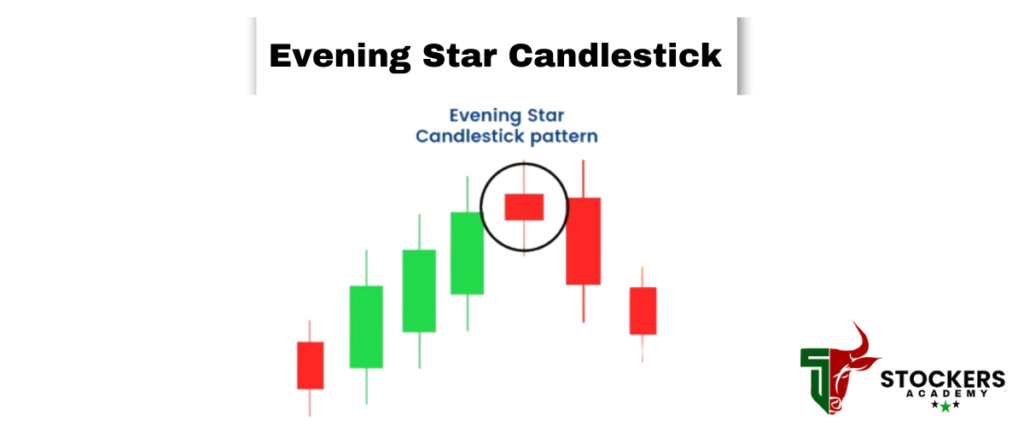 Evening Star Candlestick

Evening Star Candlestick pattern

STOCKERS
ACADEMY